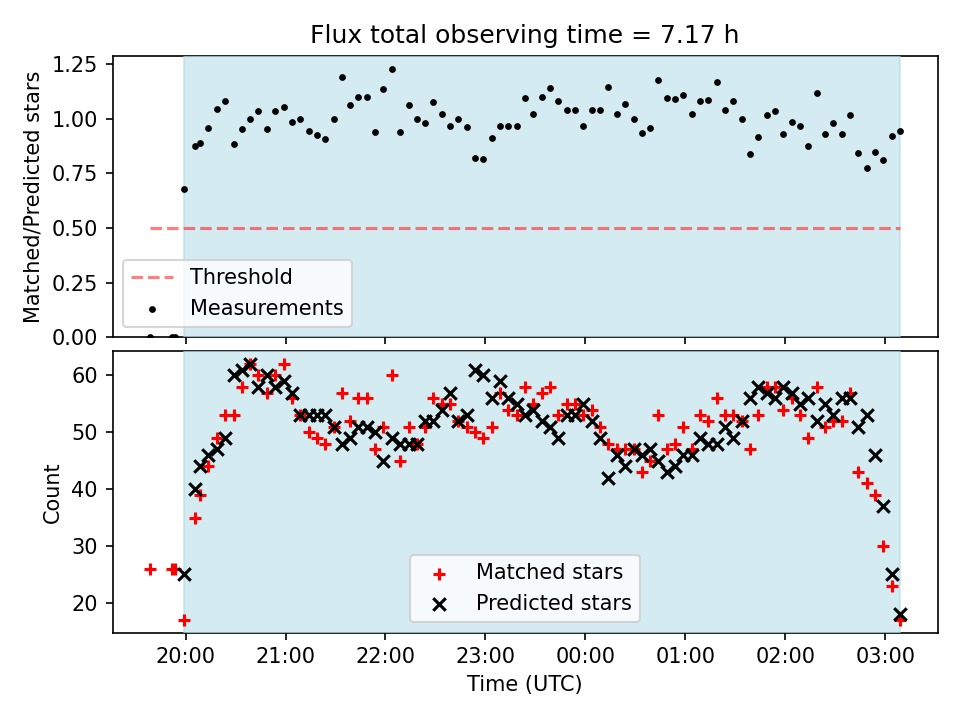 Flux total observing time = 7.17 h

Matched/Predicted stars

1.25
1.00
0.75
0.50
0.25
0.00

Threshold
Measurements

Count

60
50
40
30
20

Matched stars
Predicted stars

20:00
21:00
22:00
23:00
00:00
01:00
02:00
03:00

Time (UTC)